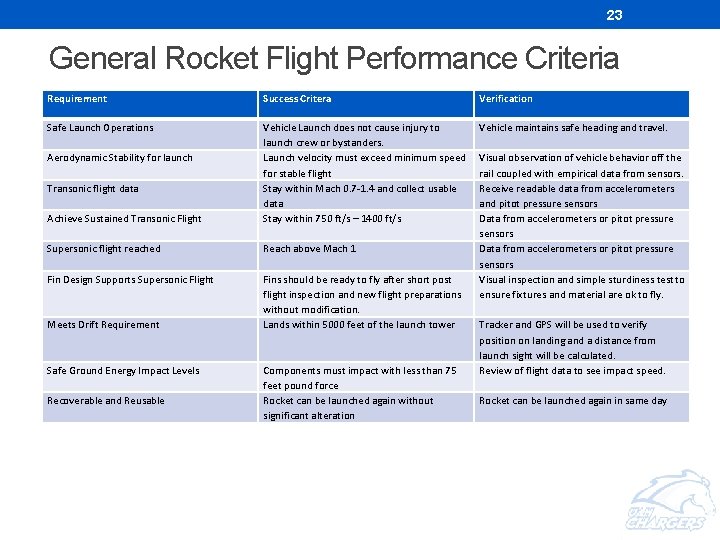 23

General Rocket Flight Performance Criteria

| Requirement | Success Critera | Verification |
|---|---|---|
| Safe Launch Operations | Vehicle Launch does not cause injury to launch crew or bystanders. | Vehicle maintains safe heading and travel. |
| Aerodynamic Stability for launch | Launch velocity must exceed minimum speed for stable flight | Visual observation of vehicle behavior off the rail coupled with empirical data from sensors. |
| Transonic flight data | Stay within Mach 0.7-1.4 and collect usable data | Receive readable data from accelerometers and pitot pressure sensors |
| Achieve Sustained Transonic Flight | Stay within 750 ft/s – 1400 ft/s | Data from accelerometers or pitot pressure sensors |
| Supersonic flight reached | Reach above Mach 1 | Data from accelerometers or pitot pressure sensors |
| Fin Design Supports Supersonic Flight | Fins should be ready to fly after short post flight inspection and new flight preparations without modification. | Visual inspection and simple sturdiness test to ensure fixtures and material are ok to fly. |
| Meets Drift Requirement | Lands within 5000 feet of the launch tower | Tracker and GPS will be used to verify position on landing and a distance from launch sight will be calculated. |
| Safe Ground Energy Impact Levels | Components must impact with less than 75 feet pound force | Review of flight data to see impact speed. |
| Recoverable and Reusable | Rocket can be launched again without significant alteration | Rocket can be launched again in same day |

UAH CHARGERS